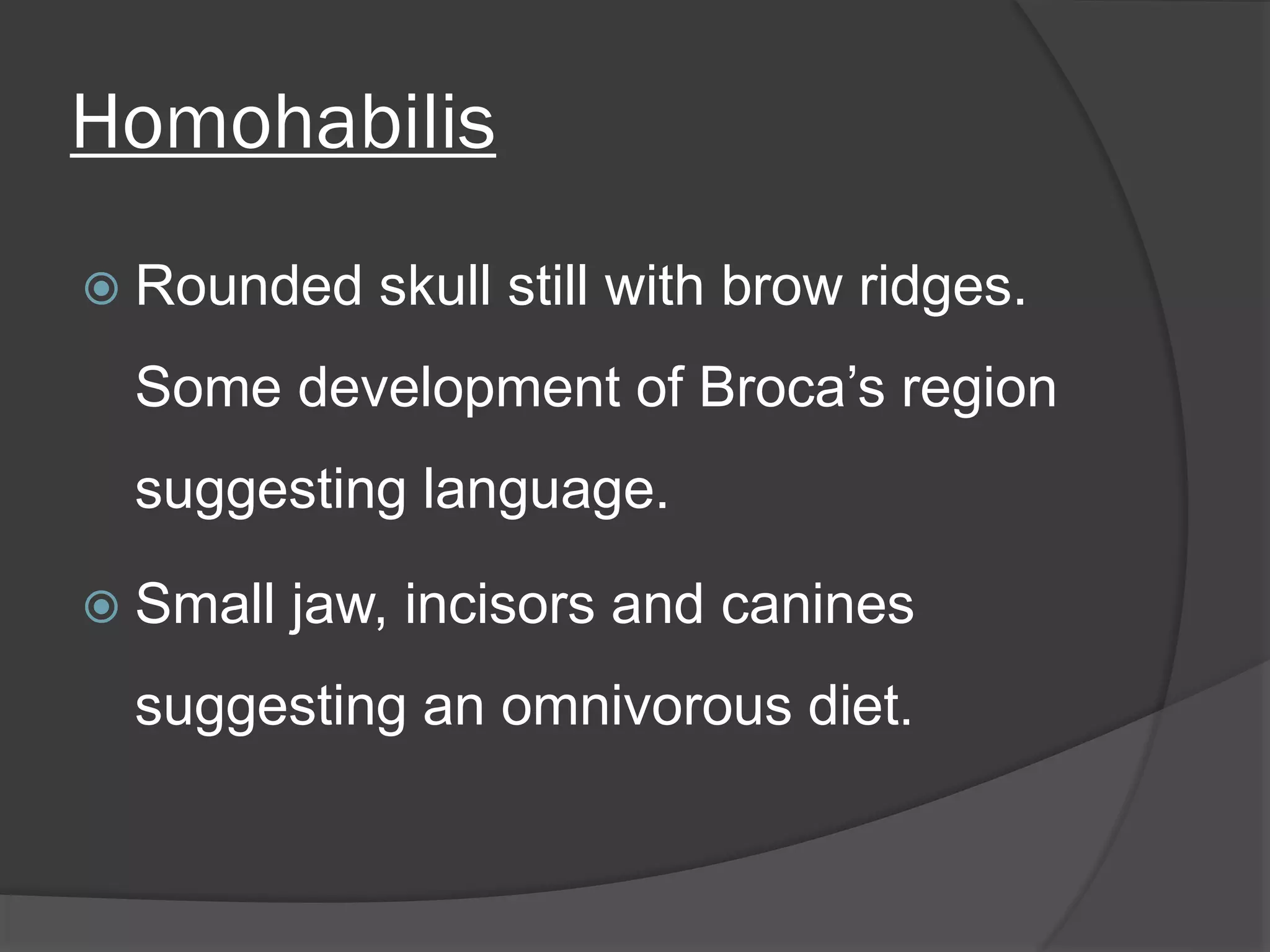 Homohabilis

Rounded skull still with brow ridges. Some development of Broca’s region suggesting language.

Small jaw, incisors and canines suggesting an omnivorous diet.